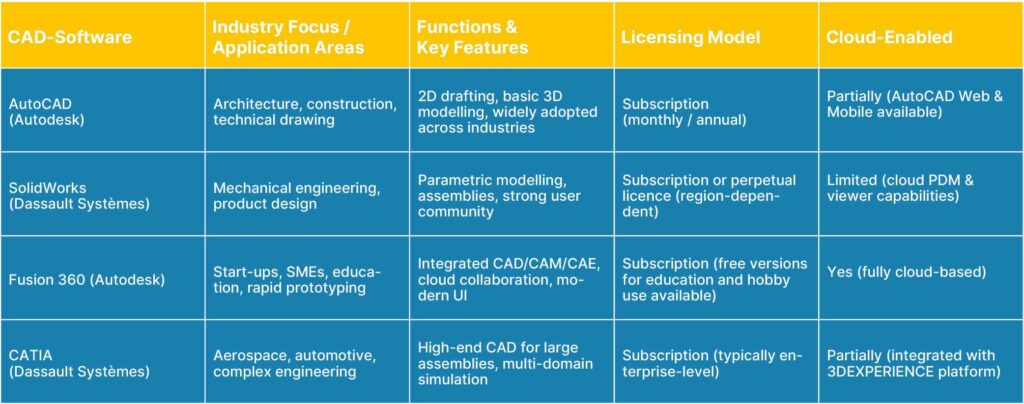 | CAD-Software | Industry Focus / Application Areas | Functions & Key Features | Licensing Model | Cloud-Enabled |
|---|---|---|---|---|
| AutoCAD (Autodesk) | Architecture, construction, technical drawing | 2D drafting, basic 3D modelling, widely adopted across industries | Subscription (monthly / annual) | Partially (AutoCAD Web & Mobile available) |
| SolidWorks (Dassault Systèmes) | Mechanical engineering, product design | Parametric modelling, assemblies, strong user community | Subscription or perpetual licence (region-dependent) | Limited (cloud PDM & viewer capabilities) |
| Fusion 360 (Autodesk) | Start-ups, SMEs, education, rapid prototyping | Integrated CAD/CAM/CAE, cloud collaboration, modern UI | Subscription (free versions for education and hobby use available) | Yes (fully cloud-based) |
| CATIA (Dassault Systèmes) | Aerospace, automotive, complex engineering | High-end CAD for large assemblies, multi-domain simulation | Subscription (typically enterprise-level) | Partially (integrated with 3DEXPERIENCE platform) |